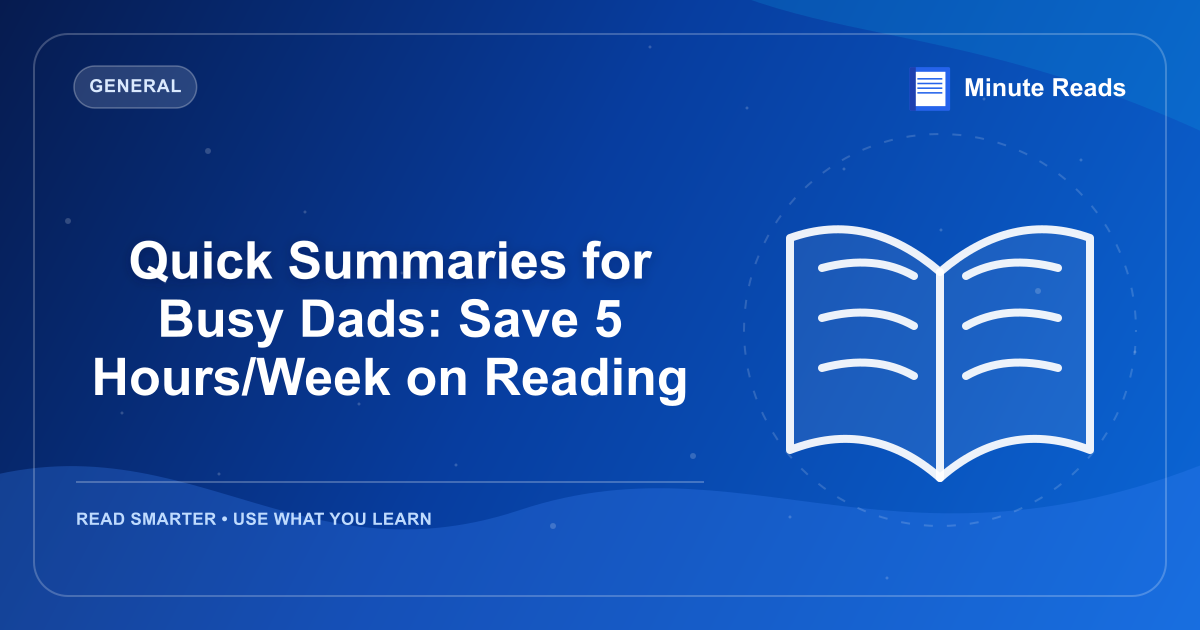 GENERAL

Minute Reads

Quick Summaries for Busy Dads: Save 5 Hours/Week on Reading

READ SMARTER • USE WHAT YOU LEARN